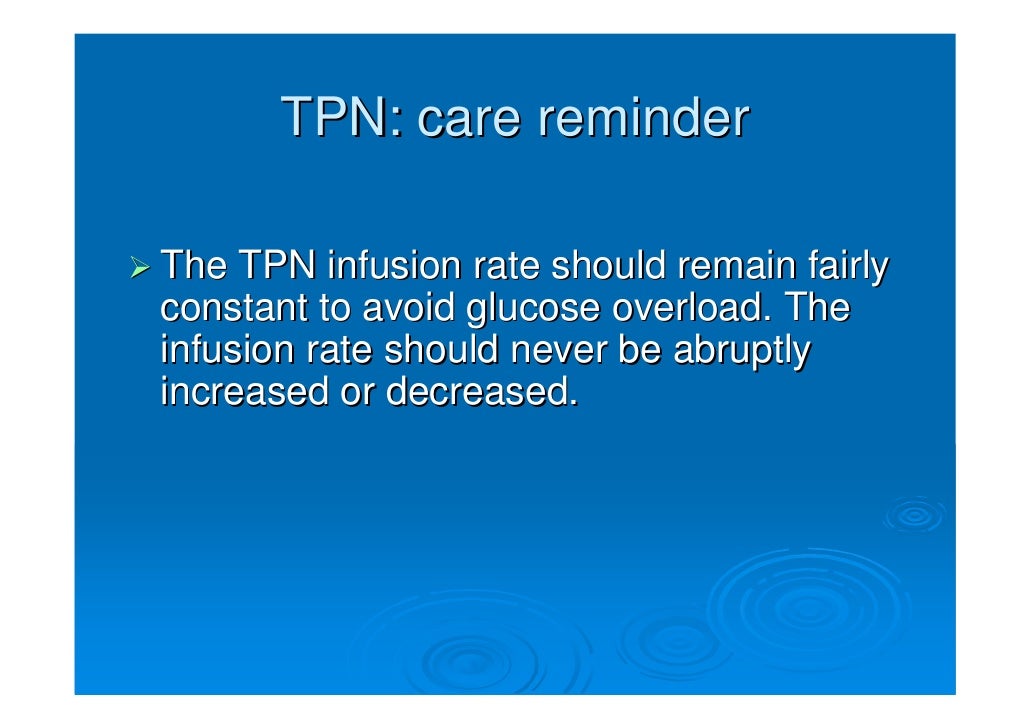 TPN: care reminder

➢ The TPN infusion rate should remain fairly constant to avoid glucose overload. The infusion rate should never be abruptly increased or decreased.